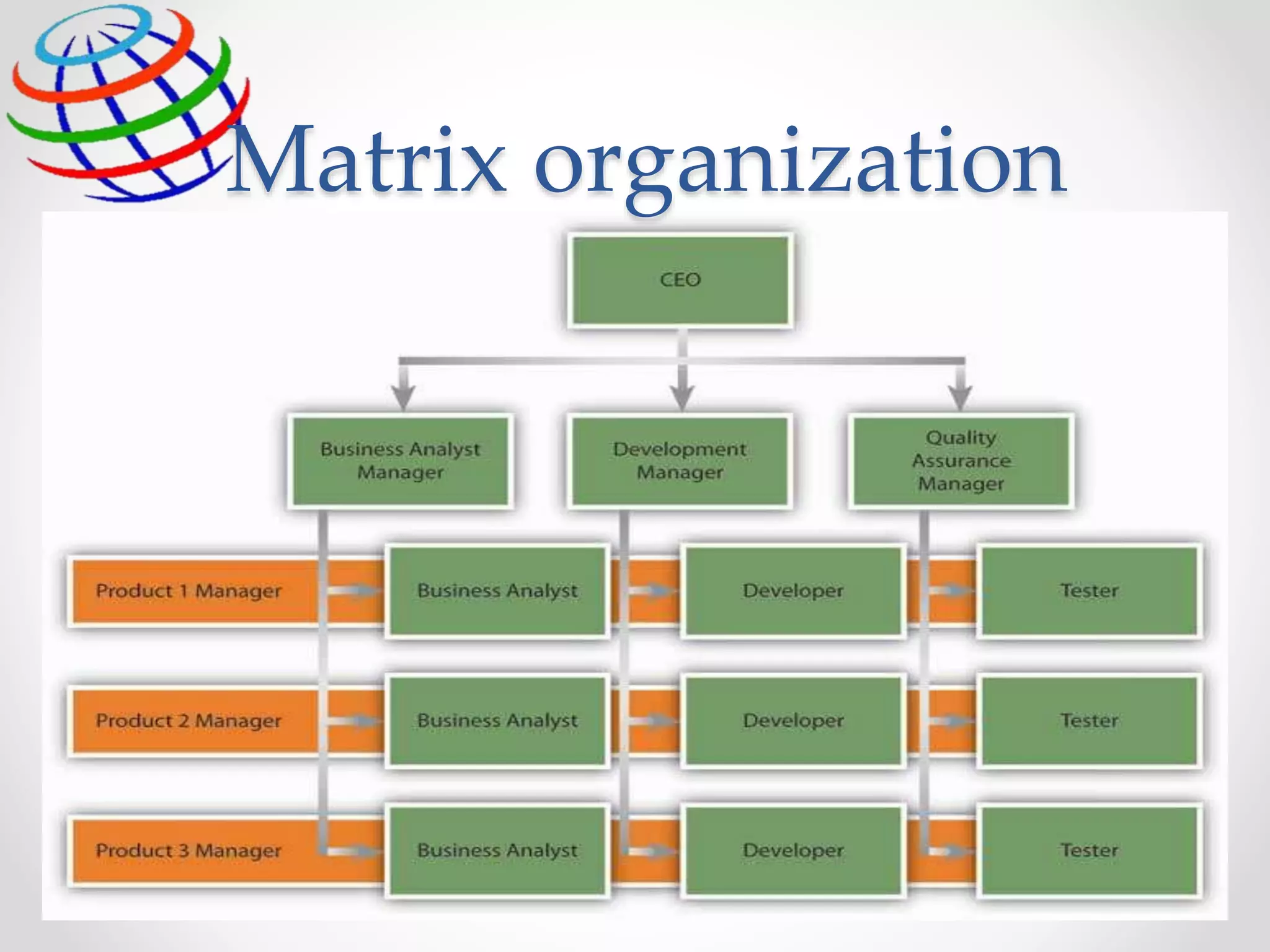 Matrix organization

CEO

Business Analyst Manager

Development Manager

Quality Assurance Manager

Product 1 Manager

Business Analyst

Developer

Tester

Product 2 Manager

Business Analyst

Developer

Tester

Product 3 Manager

Business Analyst

Developer

Tester